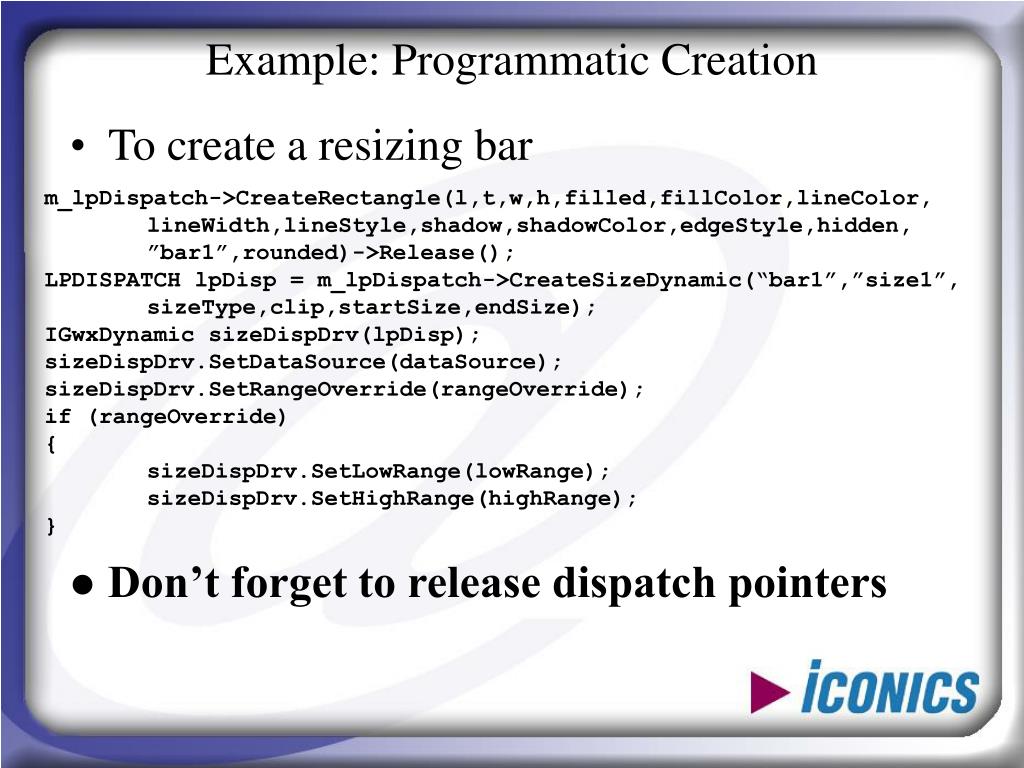 Example: Programmatic Creation

• To create a resizing bar

m_lpDispatch->CreateRectangle(l,t,w,h,filled,fillColor,lineColor,
    lineWidth,lineStyle,shadow,shadowColor,edgeStyle,hidden,
    ”bar1”,rounded)->Release();
LPDISPATCH lpDisp = m_lpDispatch->CreateSizeDynamic(“bar1”,”size1”,
    sizeType,clip,startSize,endSize);
IGwxDynamic sizeDispDrv(lpDisp);
sizeDispDrv.SetDataSource(dataSource);
sizeDispDrv.SetRangeOverride(rangeOverride);
if (rangeOverride)
{
    sizeDispDrv.SetLowRange(lowRange);
    sizeDispDrv.SetHighRange(highRange);
}

● Don’t forget to release dispatch pointers

ICONICS